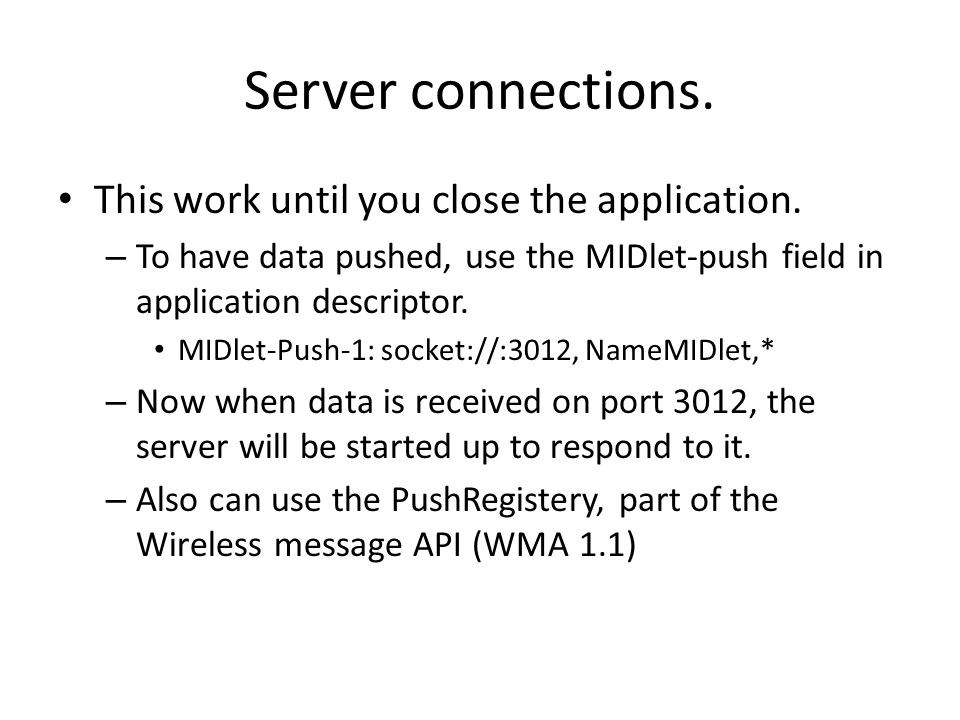 Server connections.

• This work until you close the application.
  – To have data pushed, use the MIDlet-push field in application descriptor.
    • MIDlet-Push-1: socket://:3012, NameMIDlet,*
  – Now when data is received on port 3012, the server will be started up to respond to it.
  – Also can use the PushRegistery, part of the Wireless message API (WMA 1.1)